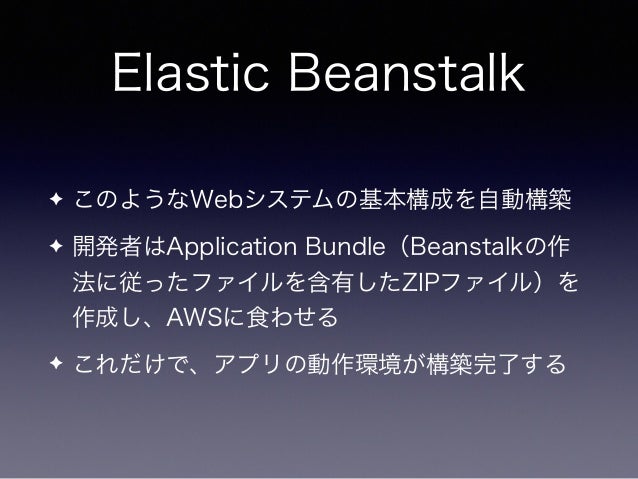 Elastic Beanstalk

✦ このようなWebシステムの基本構成を自動構築

✦ 開発者はApplication Bundle（Beanstalkの作法に従ったファイルを含有したZIPファイル）を作成し、AWSに食わせる

✦ これだけで、アプリの動作環境が構築完了する